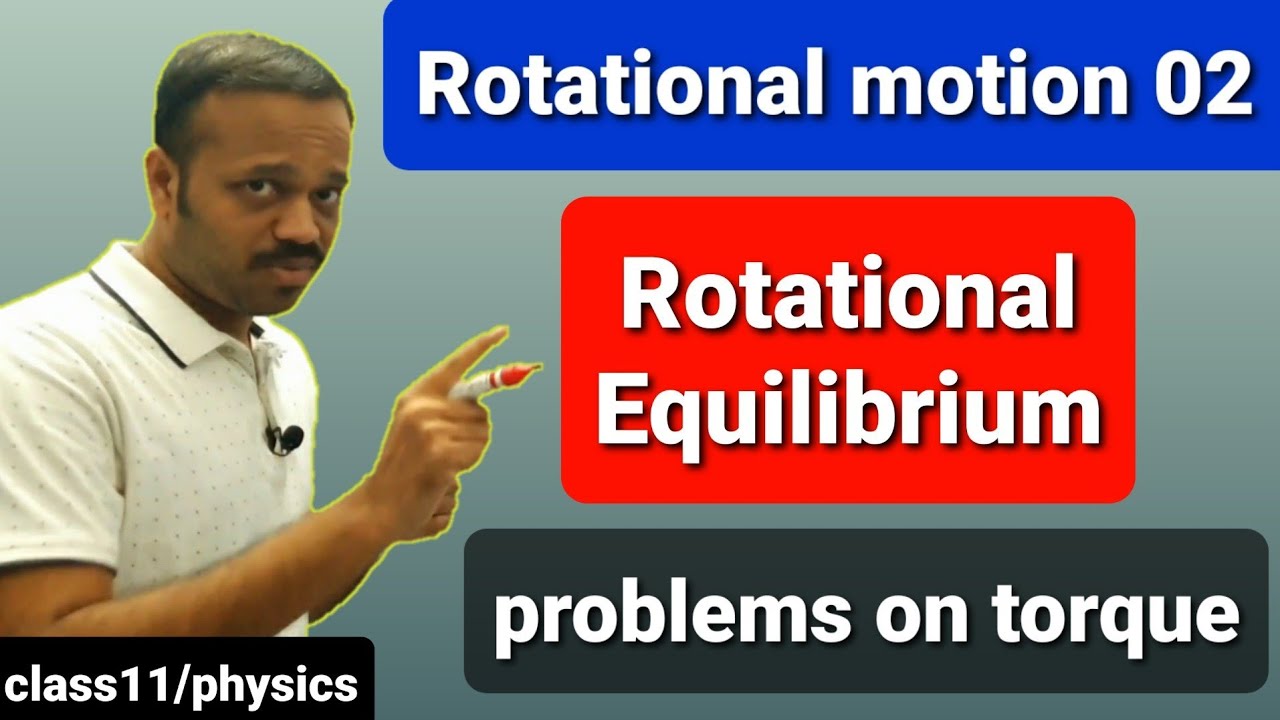 Rotational motion 02

Rotational Equilibrium

problems on torque

class11/physics